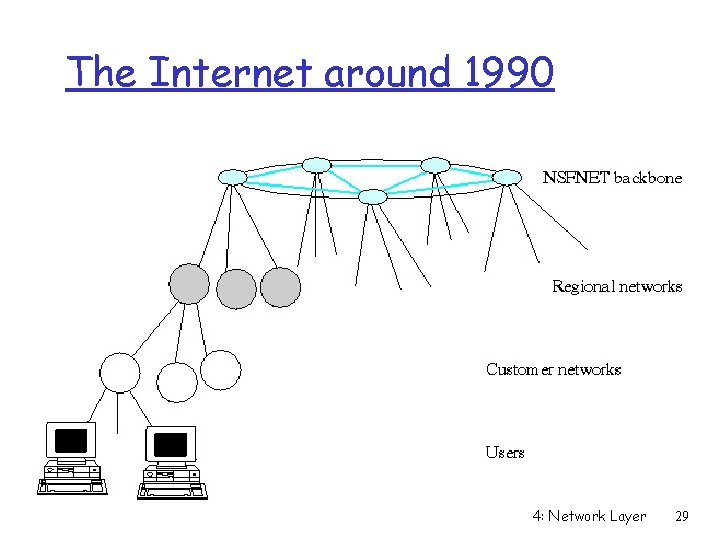 The Internet around 1990

NSFNET backbone

Regional networks

Customer networks

Users

4: Network Layer 29